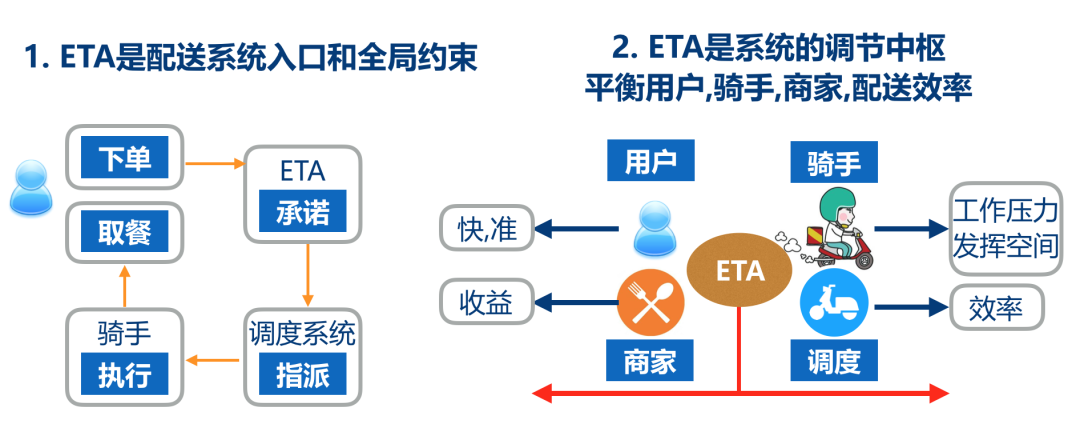 1. ETA是配送系统入口和全局约束

下单

ETA
承诺

调度系统
指派

骑手
执行

取餐

2. ETA是系统的调节中枢
平衡用户,骑手,商家,配送效率

用户

骑手

快,准

工作压力
发挥空间

ETA

收益

效率

商家

调度